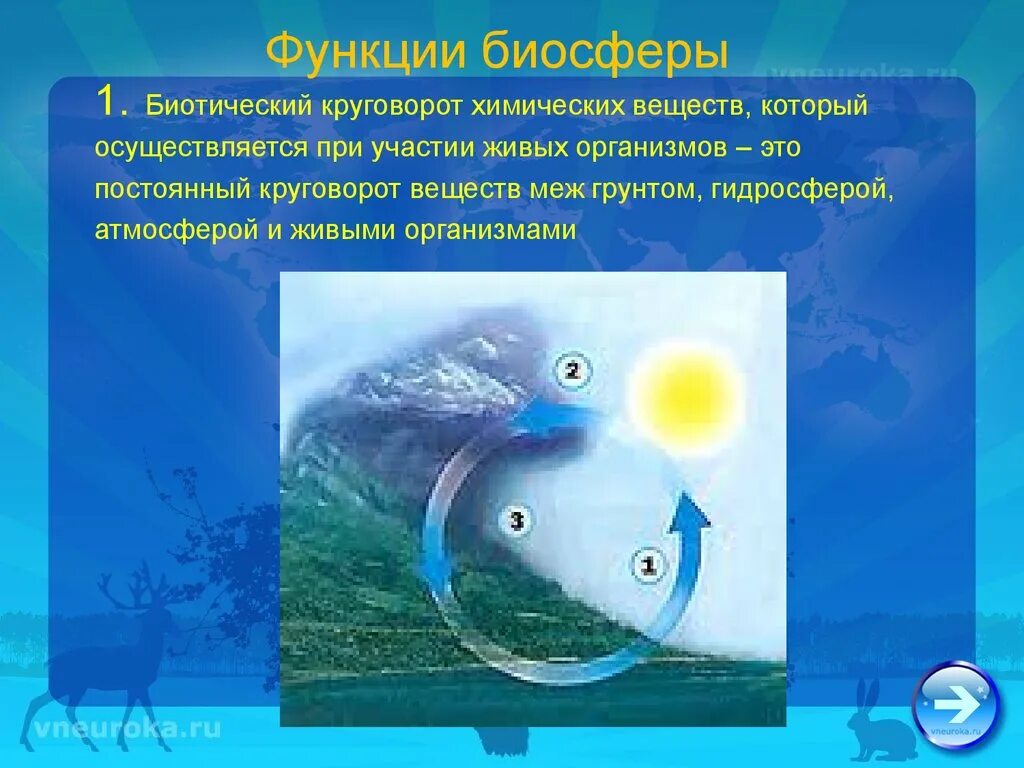 Функции биосферы

vneuroka.ru

1. Биотический круговорот химических веществ, который осуществляется при участии живых организмов – это постоянный круговорот веществ меж грунтом, гидросферой, атмосферой и живыми организмами

2

3

1

vneuroka.ru

vneuroka.ru